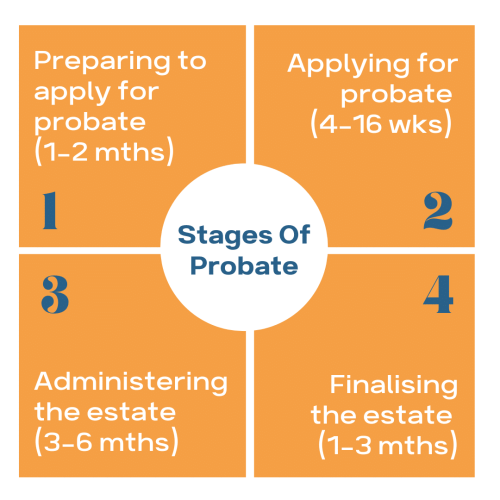 Preparing to apply for probate (1-2 mths)

1

Applying for probate (4-16 wks)

2

Stages Of Probate

3

Administering the estate (3-6 mths)

4

Finalising the estate (1-3 mths)